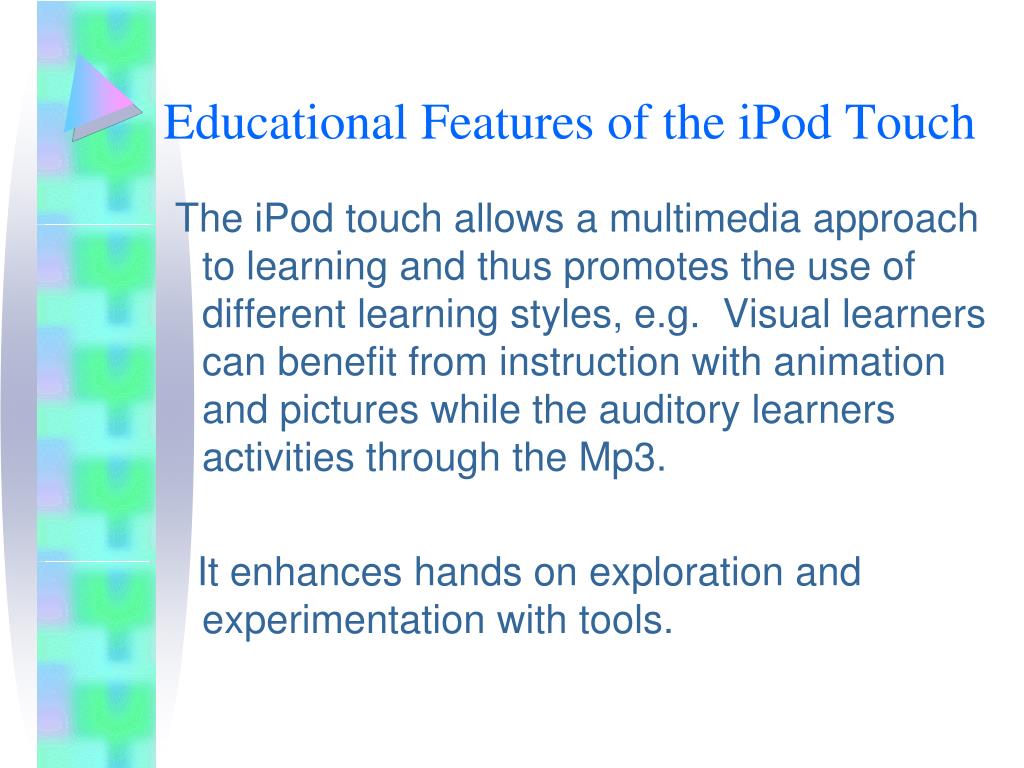 Educational Features of the iPod Touch

The iPod touch allows a multimedia approach to learning and thus promotes the use of different learning styles, e.g. Visual learners can benefit from instruction with animation and pictures while the auditory learners activities through the Mp3.

It enhances hands on exploration and experimentation with tools.